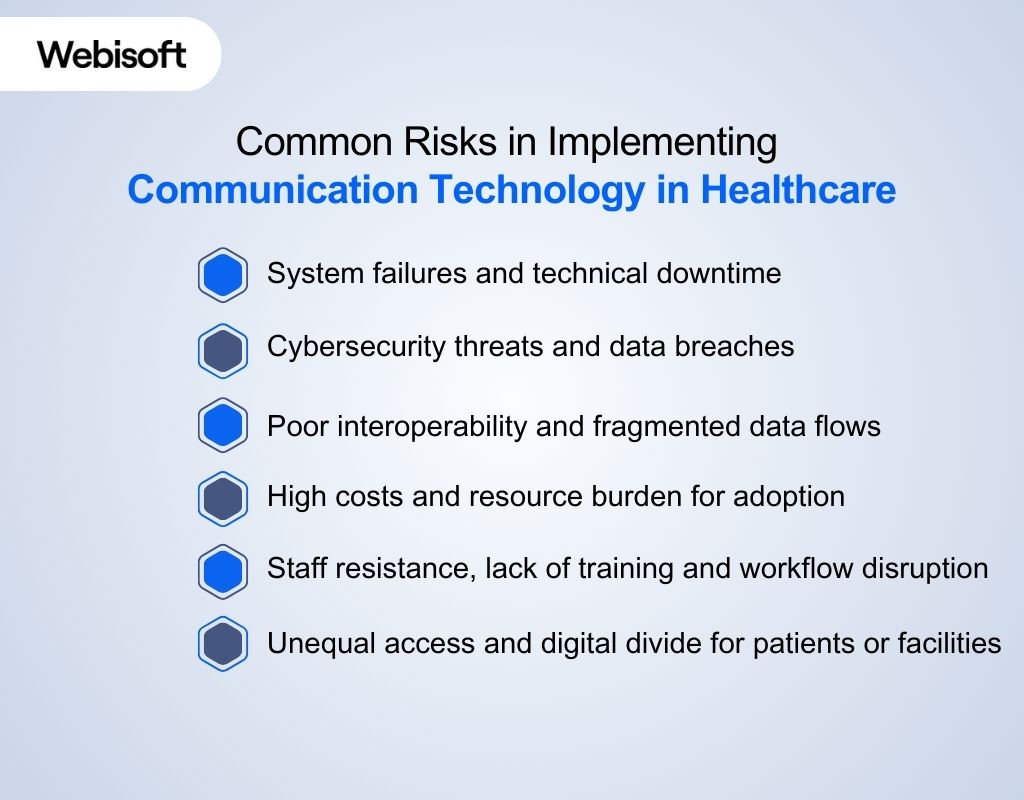 Webisoft

Common Risks in Implementing
Communication Technology in Healthcare

System failures and technical downtime

Cybersecurity threats and data breaches

Poor interoperability and fragmented data flows

High costs and resource burden for adoption

Staff resistance, lack of training and workflow disruption

Unequal access and digital divide for patients or facilities